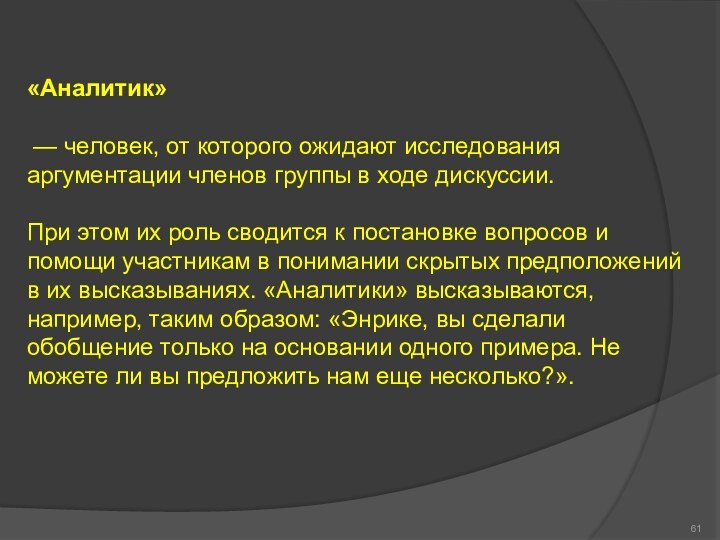 «Аналитик»

— человек, от которого ожидают исследования аргументации членов группы в ходе дискуссии.

При этом их роль сводится к постановке вопросов и помощи участникам в понимании скрытых предположений в их высказываниях. «Аналитики» высказываются, например, таким образом: «Энрике, вы сделали обобщение только на основании одного примера. Не можете ли вы предложить нам еще несколько?».

61